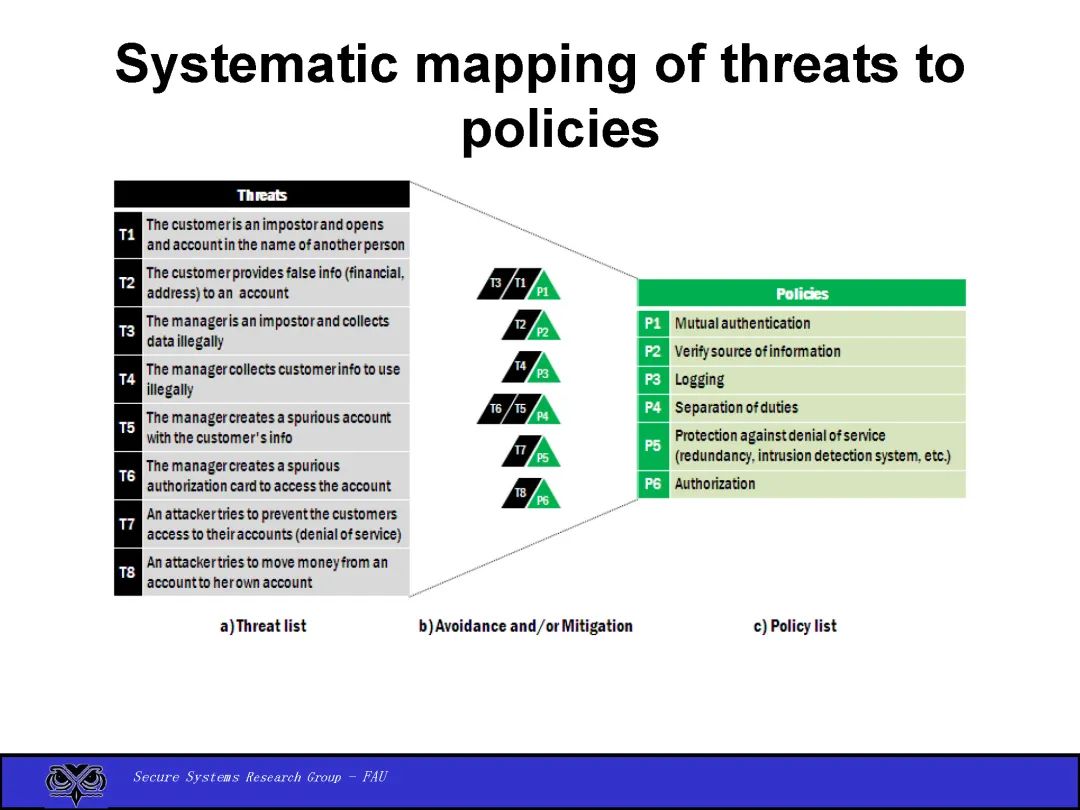 Systematic mapping of threats to policies

| Threats | |
|---|---|
| T1 | The customer is an impostor and opens and account in the name of another person |
| T2 | The customer provides false info (financial, address) to an account |
| T3 | The manager is an impostor and collects data illegally |
| T4 | The manager collects customer info to use illegally |
| T5 | The manager creates a spurious account with the customer's info |
| T6 | The manager creates a spurious authorization card to access the account |
| T7 | An attacker tries to prevent the customers access to their accounts (denial of service) |
| T8 | An attacker tries to move money from an account to her own account |

T3 T1 P1
T2 P2
T4 P3
T6 T5 P4
T7 P5
T8 P6

| Policies | |
|---|---|
| P1 | Mutual authentication |
| P2 | Verify source of information |
| P3 | Logging |
| P4 | Separation of duties |
| P5 | Protection against denial of service (redundancy, intrusion detection system, etc.) |
| P6 | Authorization |

a) Threat list
b) Avoidance and/or Mitigation
c) Policy list

Secure Systems Research Group - FAU